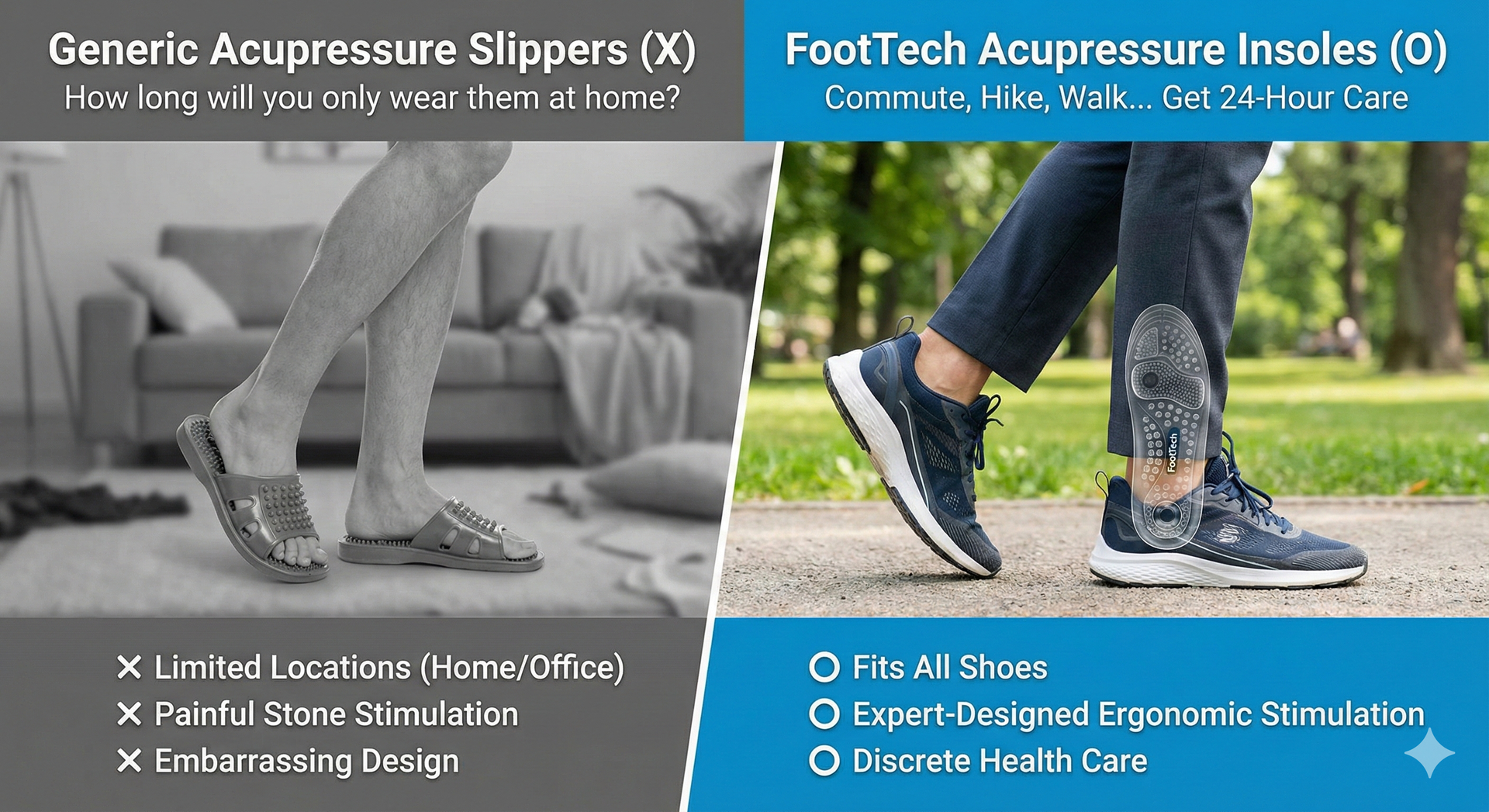 Generic Acupressure Slippers (X)
How long will you only wear them at home?

✕ Limited Locations (Home/Office)
✕ Painful Stone Stimulation
✕ Embarrassing Design

FootTech Acupressure Insoles (O)
Commute, Hike, Walk... Get 24-Hour Care

FootTech

○ Fits All Shoes
○ Expert-Designed Ergonomic Stimulation
○ Discrete Health Care